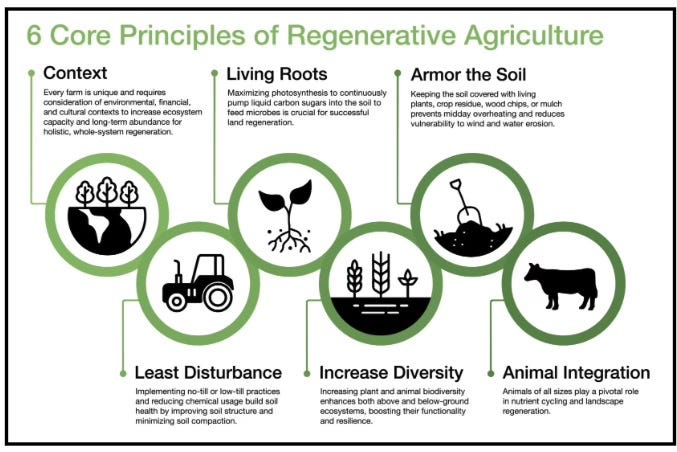 6 Core Principles of Regenerative Agriculture

Context

Every farm is unique and requires consideration of environmental, financial, and cultural contexts to increase ecosystem capacity and long-term abundance for holistic, whole-system regeneration.

Living Roots

Maximizing photosynthesis to continuously pump liquid carbon sugars into the soil to feed microbes is crucial for successful land regeneration.

Armor the Soil

Keeping the soil covered with living plants, crop residue, wood chips, or mulch prevents midday overheating and reduces vulnerability to wind and water erosion.

Least Disturbance

Implementing no-till or low-till practices and reducing chemical usage build soil health by improving soil structure and minimizing soil compaction.

Increase Diversity

Increasing plant and animal biodiversity enhances both above and below-ground ecosystems, boosting their functionality and resilience.

Animal Integration

Animals of all sizes play a pivotal role in nutrient cycling and landscape regeneration.